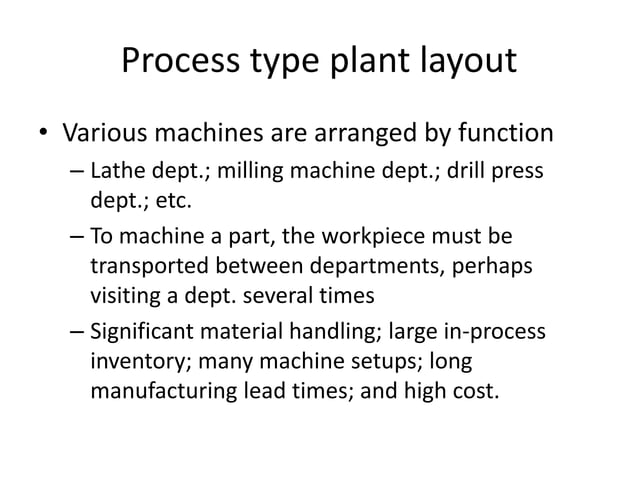 Process type plant layout

• Various machines are arranged by function
– Lathe dept.; milling machine dept.; drill press dept.; etc.
– To machine a part, the workpiece must be transported between departments, perhaps visiting a dept. several times
– Significant material handling; large in-process inventory; many machine setups; long manufacturing lead times; and high cost.